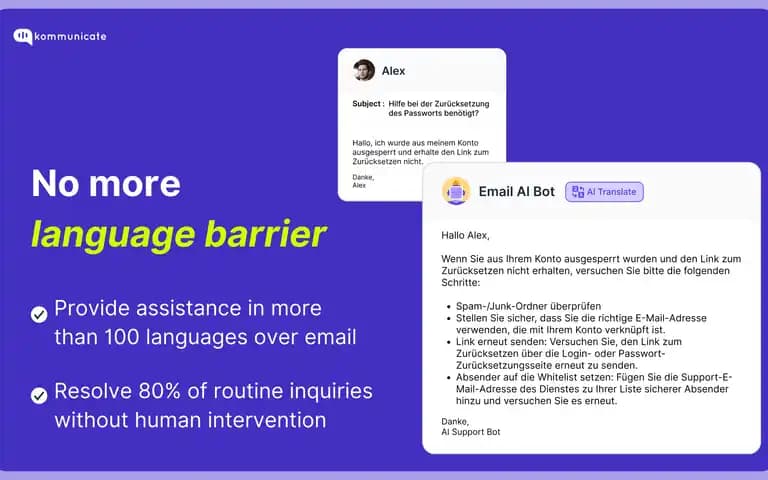 kommunicate

No more
language barrier

Provide assistance in more than 100 languages over email

Resolve 80% of routine inquiries without human intervention

Alex

Subject : Hilfe bei der Zurücksetzung des Passworts benötigt?

Hallo, ich wurde aus meinem Konto ausgesperrt und erhalte den Link zum Zurücksetzen nicht.

Danke,
Alex

Email AI Bot
AI Translate

Hallo Alex,

Wenn Sie aus Ihrem Konto ausgesperrt wurden und den Link zum Zurücksetzen nicht erhalten, versuchen Sie bitte die folgenden Schritte:

- Spam-/Junk-Ordner überprüfen
- Stellen Sie sicher, dass Sie die richtige E-Mail-Adresse verwenden, die mit Ihrem Konto verknüpft ist.
- Link erneut senden: Versuchen Sie, den Link zum Zurücksetzen über die Login- oder Passwort-Zurücksetzungsseite erneut zu senden.
- Absender auf die Whitelist setzen: Fügen Sie die Support-E-Mail-Adresse des Dienstes zu Ihrer Liste sicherer Absender hinzu und versuchen Sie es erneut.

Danke,
AI Support Bot